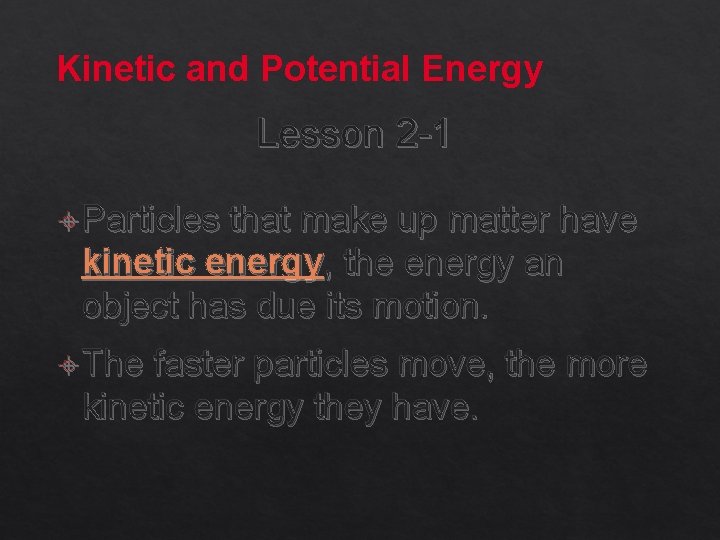 Kinetic and Potential Energy

Lesson 2-1

Particles that make up matter have kinetic energy, the energy an object has due its motion.

The faster particles move, the more kinetic energy they have.